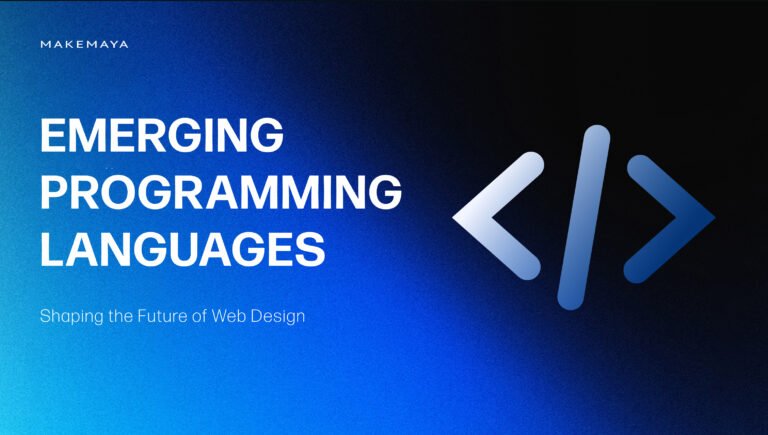 MAKEMAYA

EMERGING PROGRAMMING LANGUAGES

Shaping the Future of Web Design

</>